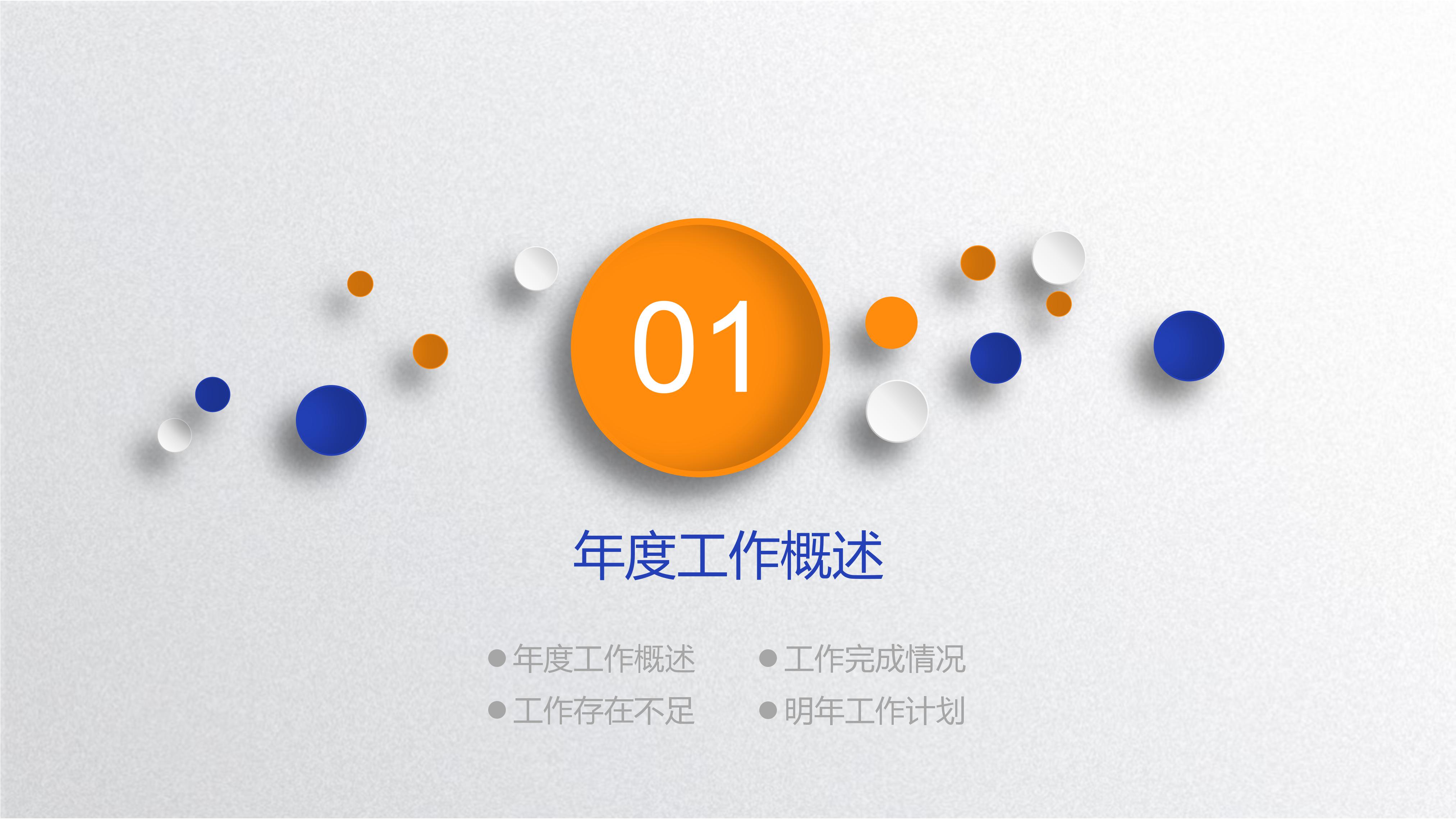 01

年度工作概述

● 年度工作概述
● 工作存在不足

● 工作完成情况
● 明年工作计划